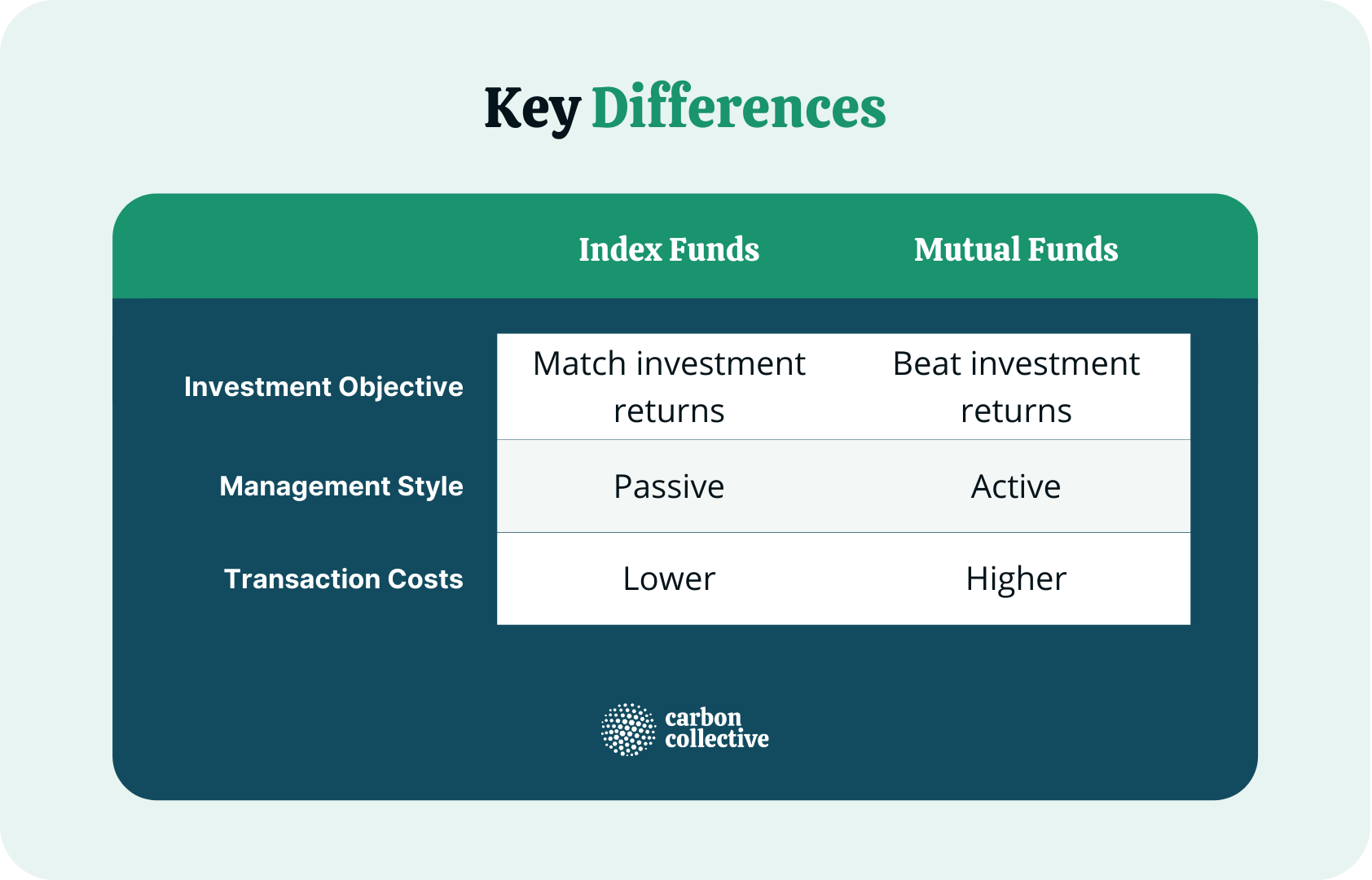 Key Differences

| | Index Funds | Mutual Funds |
|---|---|---|
| Investment Objective | Match investment returns | Beat investment returns |
| Management Style | Passive | Active |
| Transaction Costs | Lower | Higher |

carbon collective